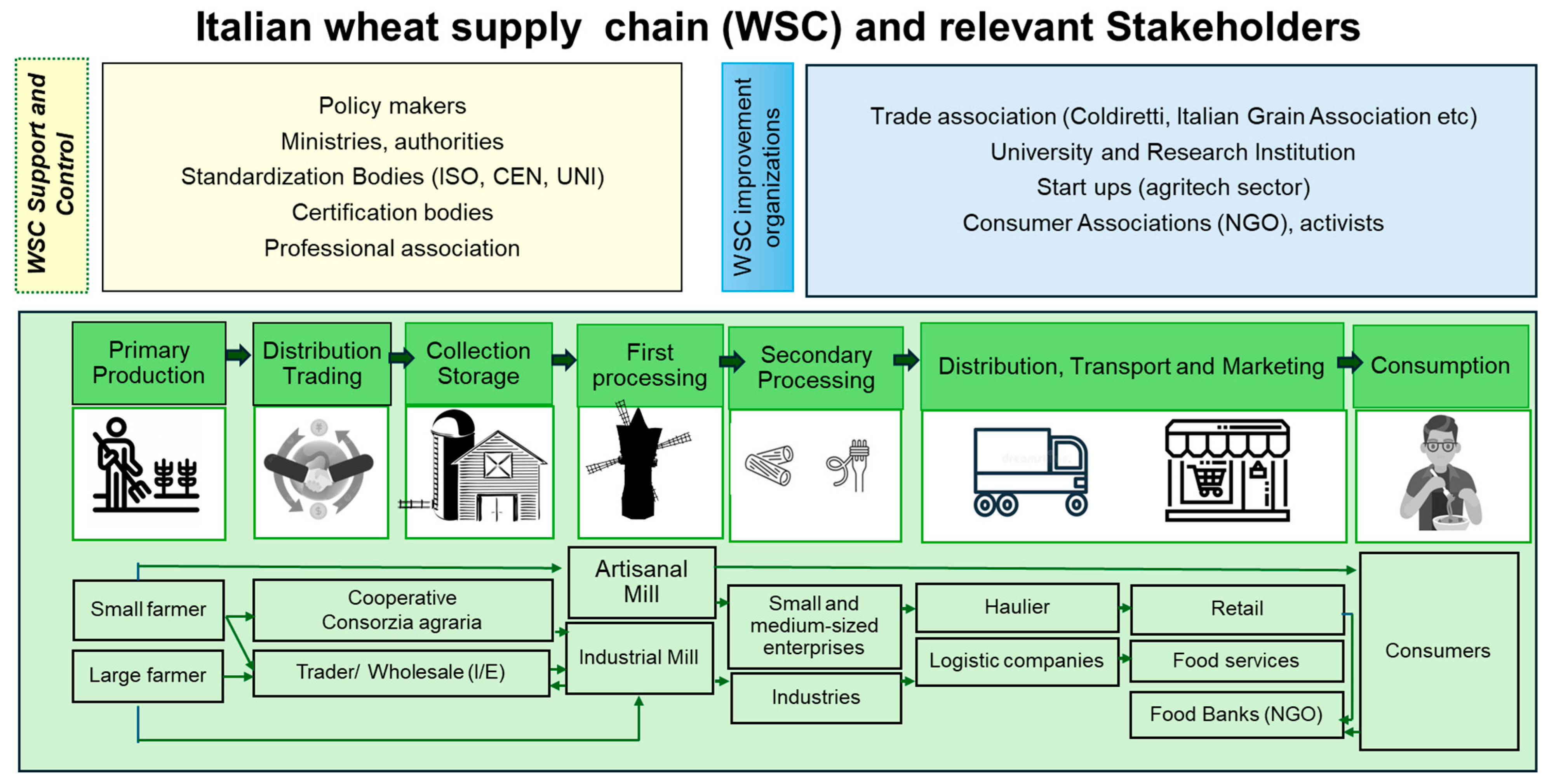 Italian wheat supply chain (WSC) and relevant Stakeholders

WSC Support and Control

Policy makers
Ministries, authorities
Standardization Bodies (ISO, CEN, UNI)
Certification bodies
Professional association

WSC improvement organizations

Trade association (Coldiretti, Italian Grain Association etc)
University and Research Institution
Start ups (agritech sector)
Consumer Associations (NGO), activists

Primary Production

Distribution Trading

Collection Storage

First processing

Secondary Processing

Distribution, Transport and Marketing

Consumption

Small farmer

Large farmer

Cooperative Consorzia agraria

Trader/ Wholesale (I/E)

Artisanal Mill

Industrial Mill

Small and medium-sized enterprises

Industries

Haulier

Logistic companies

Retail

Food services

Food Banks (NGO)

Consumers